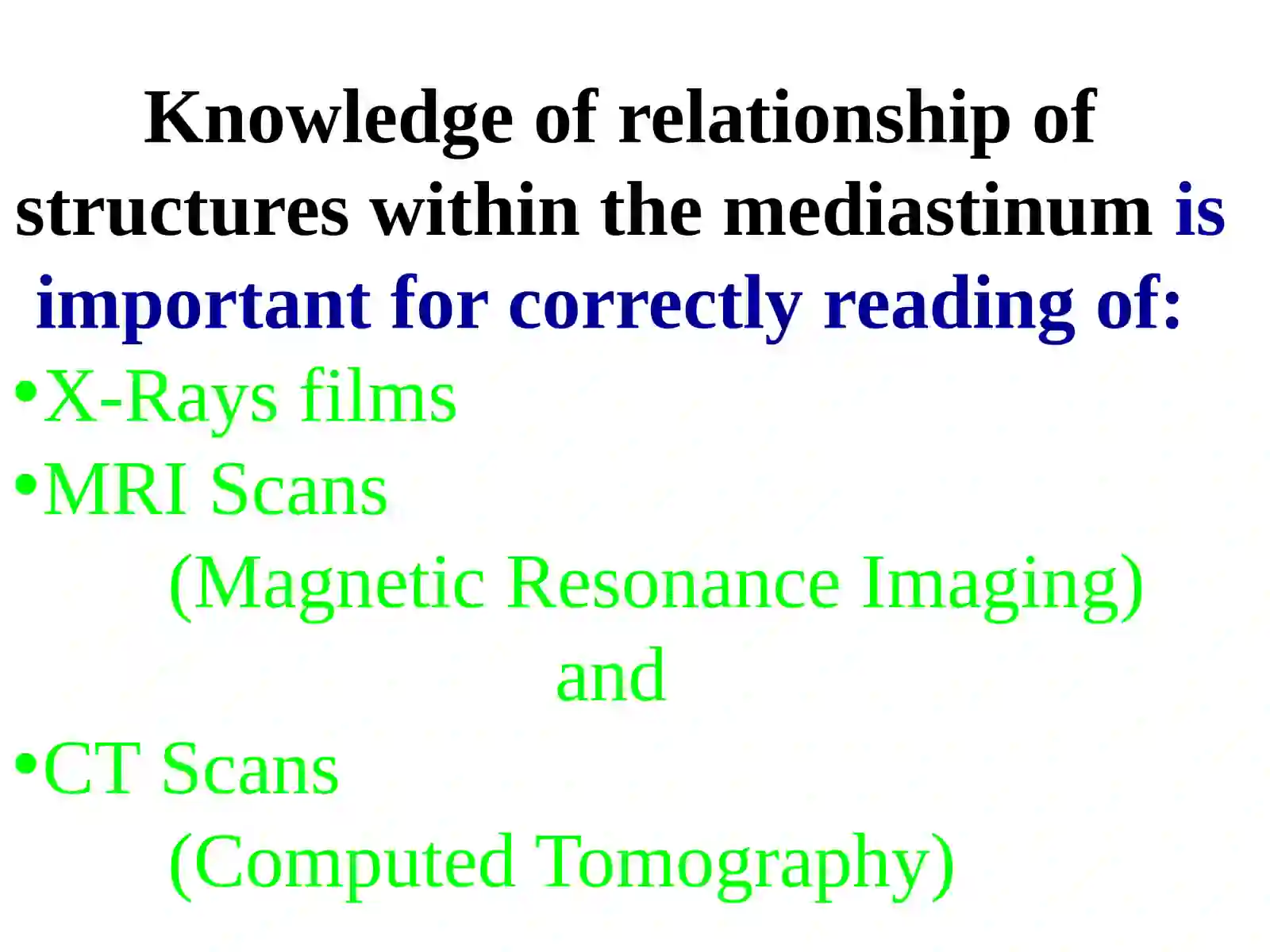 Knowledge of relationship of structures within the mediastinum is important for correctly reading of:

•X-Rays films

•MRI Scans

(Magnetic Resonance Imaging)

and

•CT Scans

(Computed Tomography)